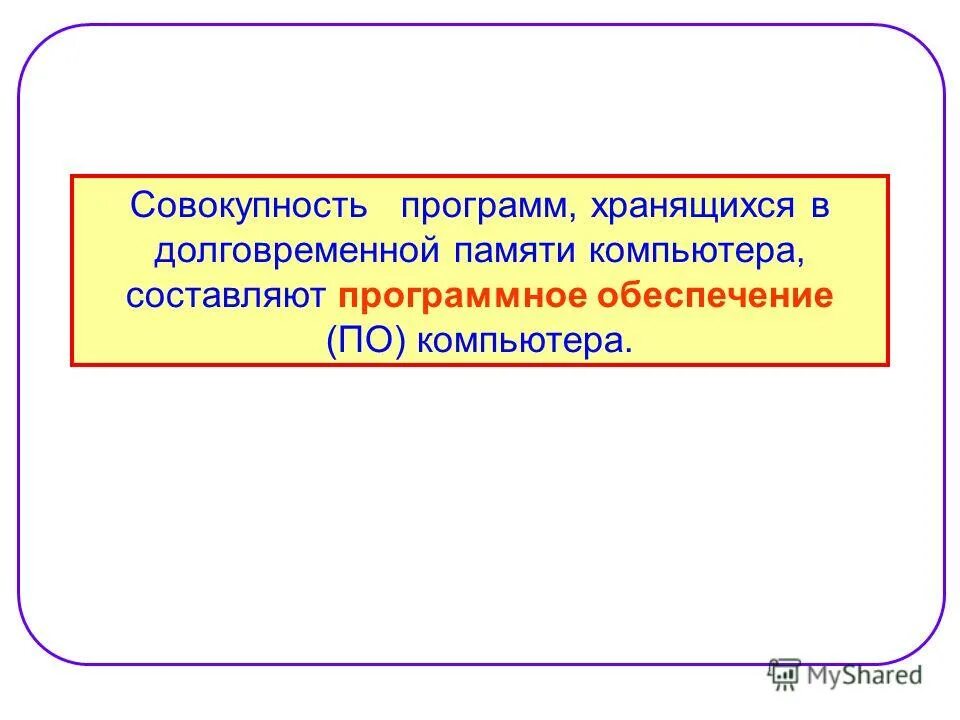 Совокупность программ, хранящихся в долговременной памяти компьютера, составляют программное обеспечение (ПО) компьютера.

MyShared